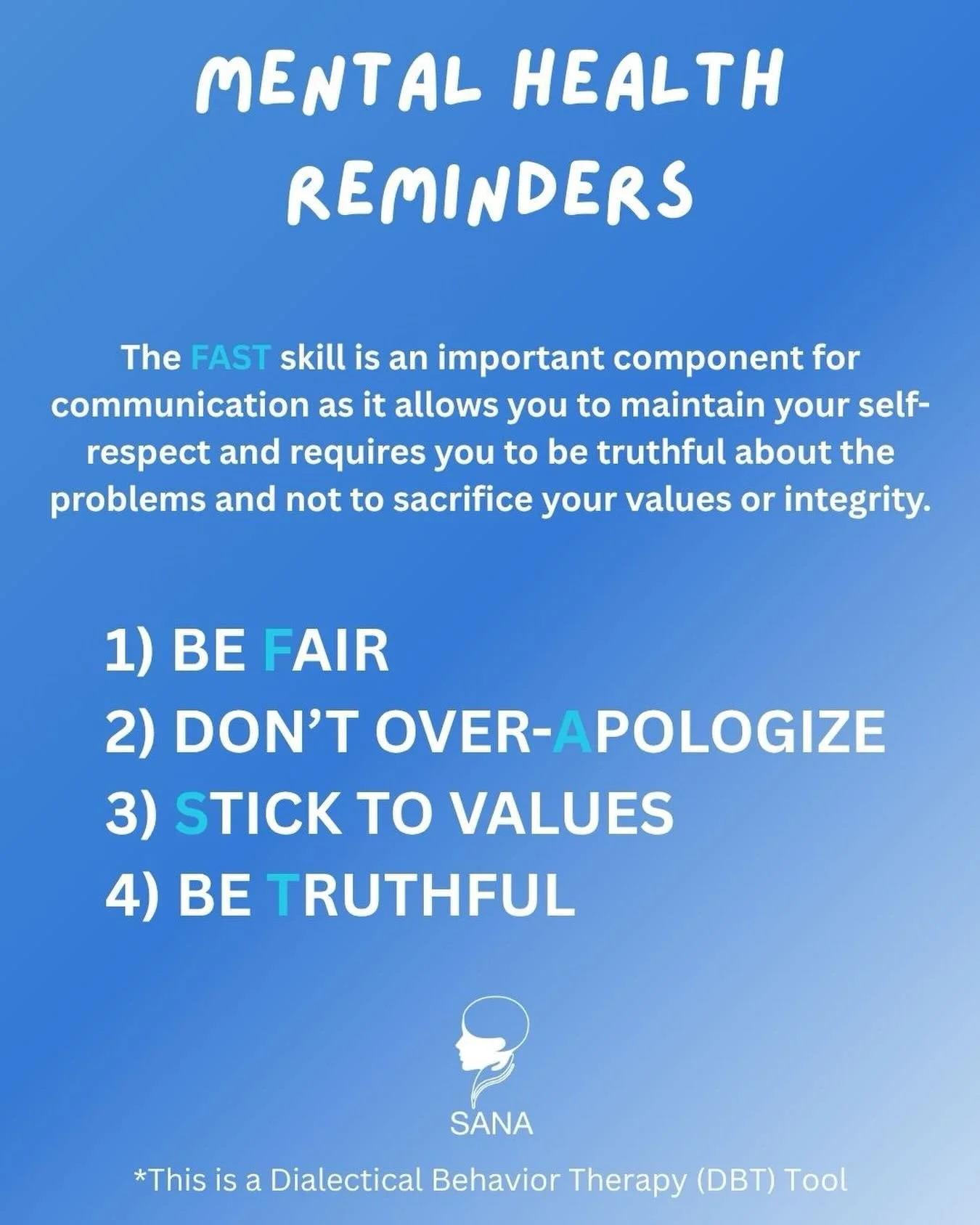 MENTAL HEALTH REMINDERS

The FAST skill is an important component for communication as it allows you to maintain your self-respect and requires you to be truthful about the problems and not to sacrifice your values or integrity.

1) BE FAIR
2) DON'T OVER-APOLOGIZE
3) STICK TO VALUES
4) BE TRUTHFUL

SANA

*This is a Dialectical Behavior Therapy (DBT) Tool